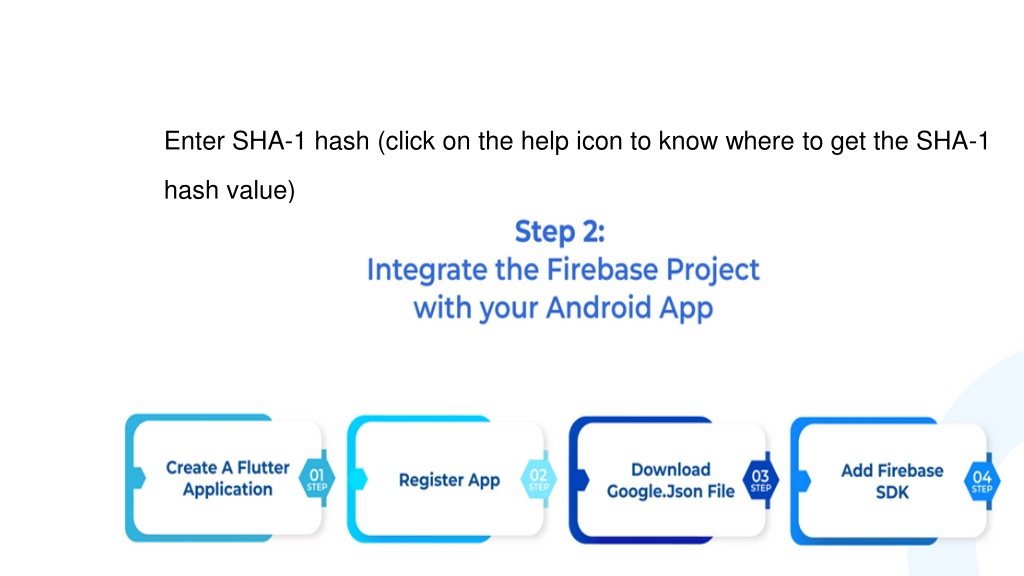 Enter SHA-1 hash (click on the help icon to know where to get the SHA-1 hash value)

Step 2:
Integrate the Firebase Project with your Android App

Create A Flutter Application
01 STEP

Register App
02 STEP

Download Google.Json File
03 STEP

Add Firebase SDK
04 STEP